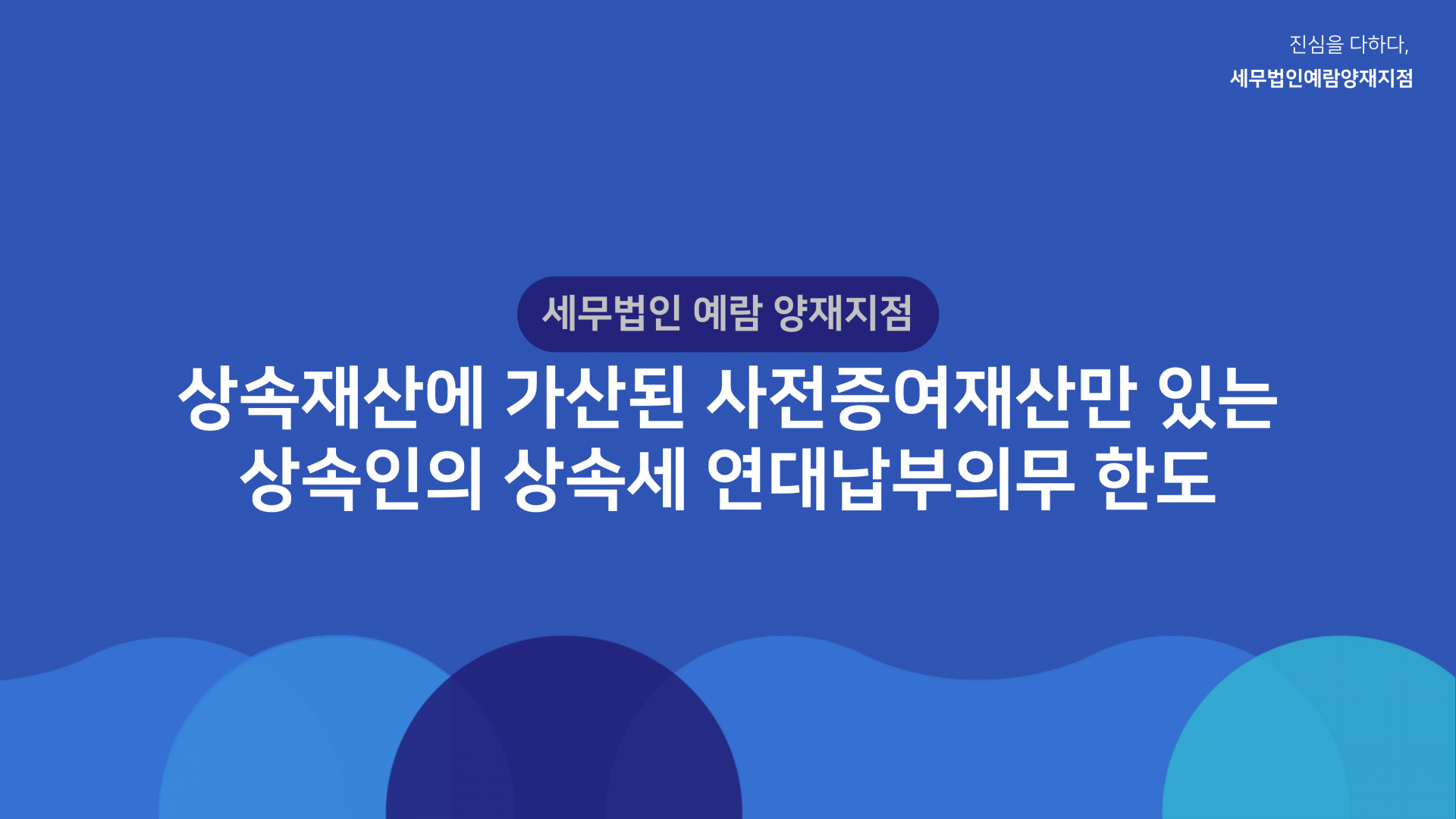 진심을 다하다,
세무법인예람양재지점

세무법인 예람 양재지점

상속재산에 가산된 사전증여재산만 있는 상속인의 상속세 연대납부의무 한도